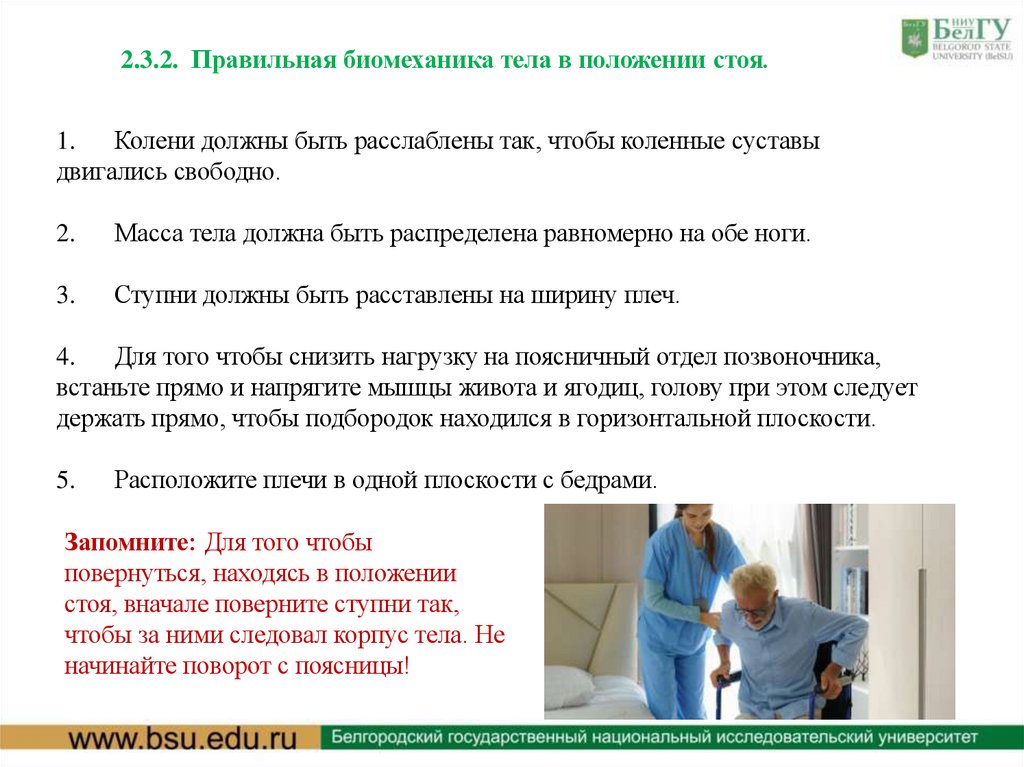 НИУ БелГУ
BELGOROD STATE UNIVERSITY (BelSU)

2.3.2. Правильная биомеханика тела в положении стоя.

1. Колени должны быть расслаблены так, чтобы коленные суставы двигались свободно.

2. Масса тела должна быть распределена равномерно на обе ноги.

3. Ступни должны быть расставлены на ширину плеч.

4. Для того чтобы снизить нагрузку на поясничный отдел позвоночника, встаньте прямо и напрягите мышцы живота и ягодиц, голову при этом следует держать прямо, чтобы подбородок находился в горизонтальной плоскости.

5. Расположите плечи в одной плоскости с бедрами.

Запомните: Для того чтобы повернуться, находясь в положении стоя, вначале поверните ступни так, чтобы за ними следовал корпус тела. Не начинайте поворот с поясницы!

www.bsu.edu.ru Белгородский государственный национальный исследовательский университет